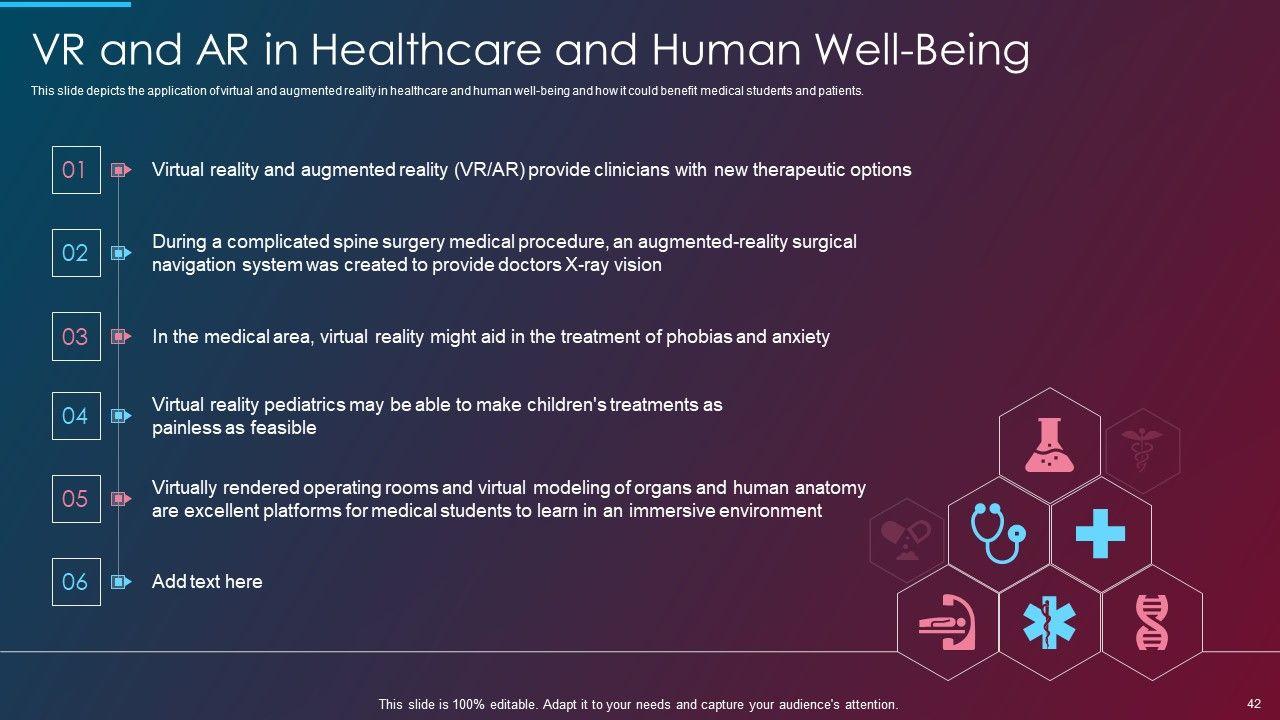 VR and AR in Healthcare and Human Well-Being

This slide depicts the application of virtual and augmented reality in healthcare and human well-being and how it could benefit medical students and patients.

01 Virtual reality and augmented reality (VR/AR) provide clinicians with new therapeutic options

02 During a complicated spine surgery medical procedure, an augmented-reality surgical navigation system was created to provide doctors X-ray vision

03 In the medical area, virtual reality might aid in the treatment of phobias and anxiety

04 Virtual reality pediatrics may be able to make children's treatments as painless as feasible

05 Virtually rendered operating rooms and virtual modeling of organs and human anatomy are excellent platforms for medical students to learn in an immersive environment

06 Add text here

This slide is 100% editable. Adapt it to your needs and capture your audience's attention.

42